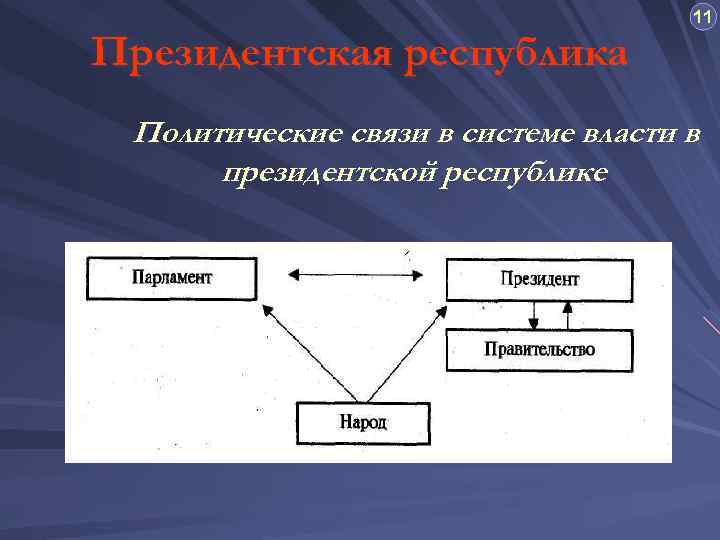 11

Президентская республика

Политические связи в системе власти в президентской республике

Парламент

Президент

Правительство

Народ